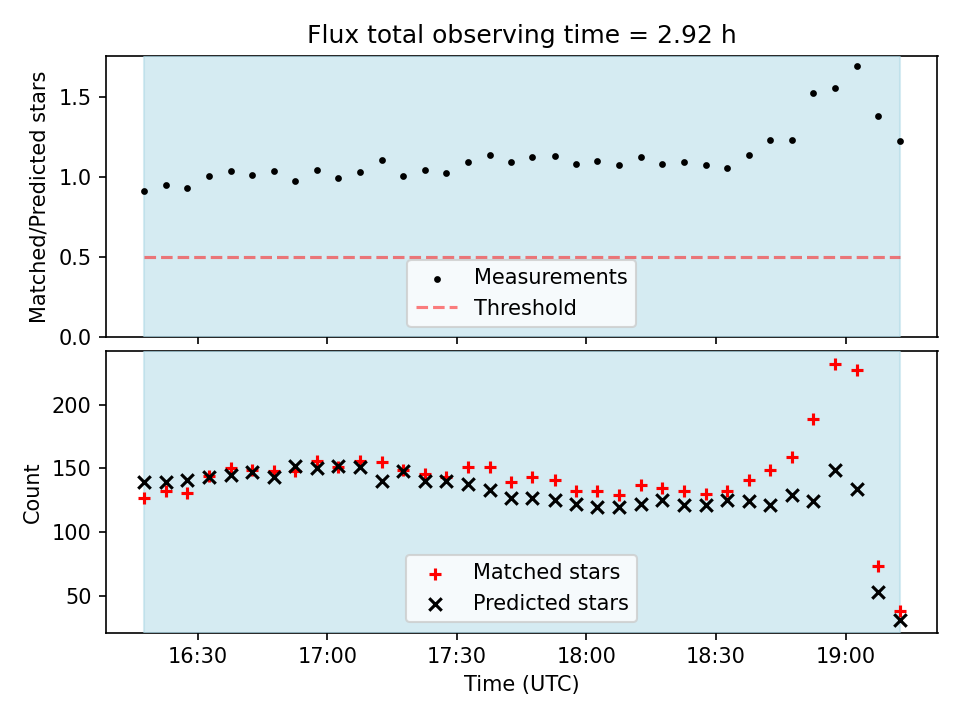 Flux total observing time = 2.92 h

Matched/Predicted stars

1.5
1.0
0.5
0.0

Measurements
Threshold

Count

200
150
100
50

Matched stars
Predicted stars

16:30
17:00
17:30
18:00
18:30
19:00

Time (UTC)